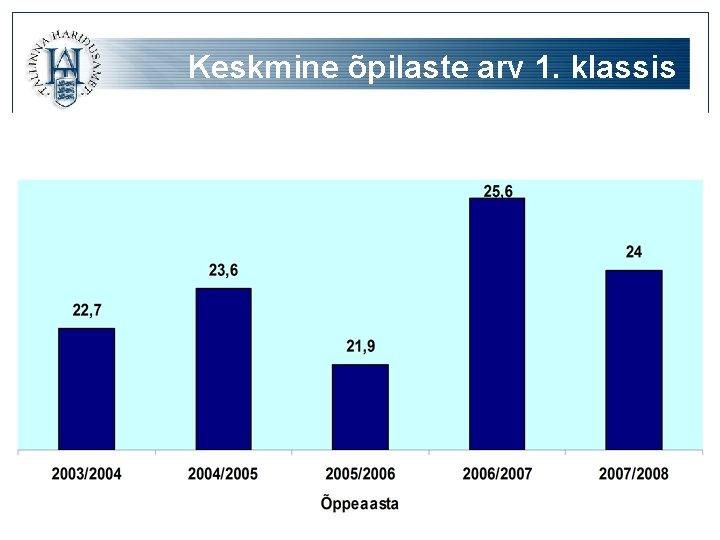 TALLINNA HARIDUSAMET

Keskmine õpilaste arv 1. klassis

22,7

23,6

21,9

25,6

24

2003/2004

2004/2005

2005/2006

2006/2007

2007/2008

Õppeaasta